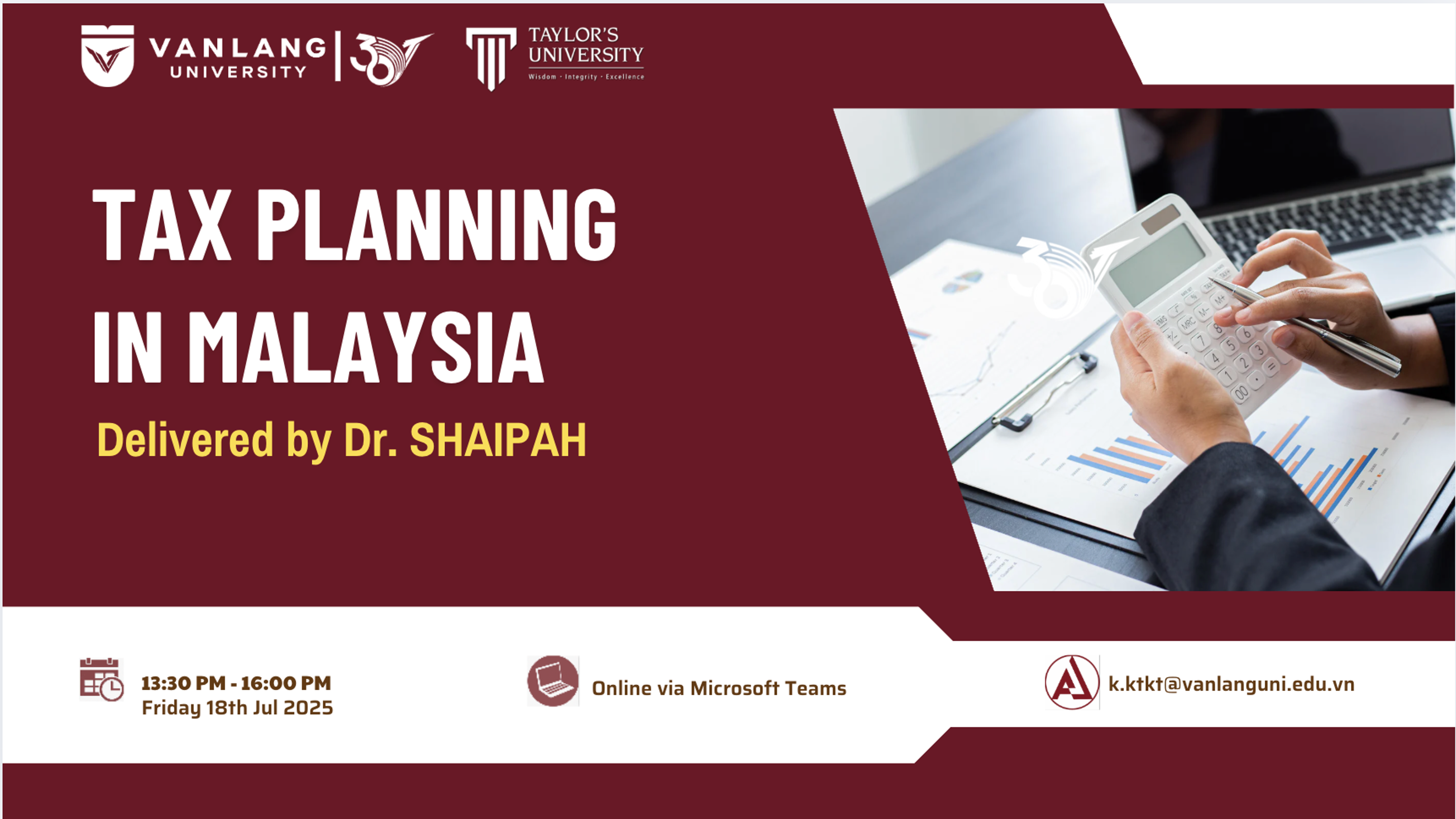 VANLANG UNIVERSITY

30

TAYLOR'S UNIVERSITY
Wisdom · Integrity · Excellence

TAX PLANNING IN MALAYSIA

Delivered by Dr. SHAIPAH

13:30 PM - 16:00 PM
Friday 18th Jul 2025

Online via Microsoft Teams

k.ktkt@vanlanguni.edu.vn